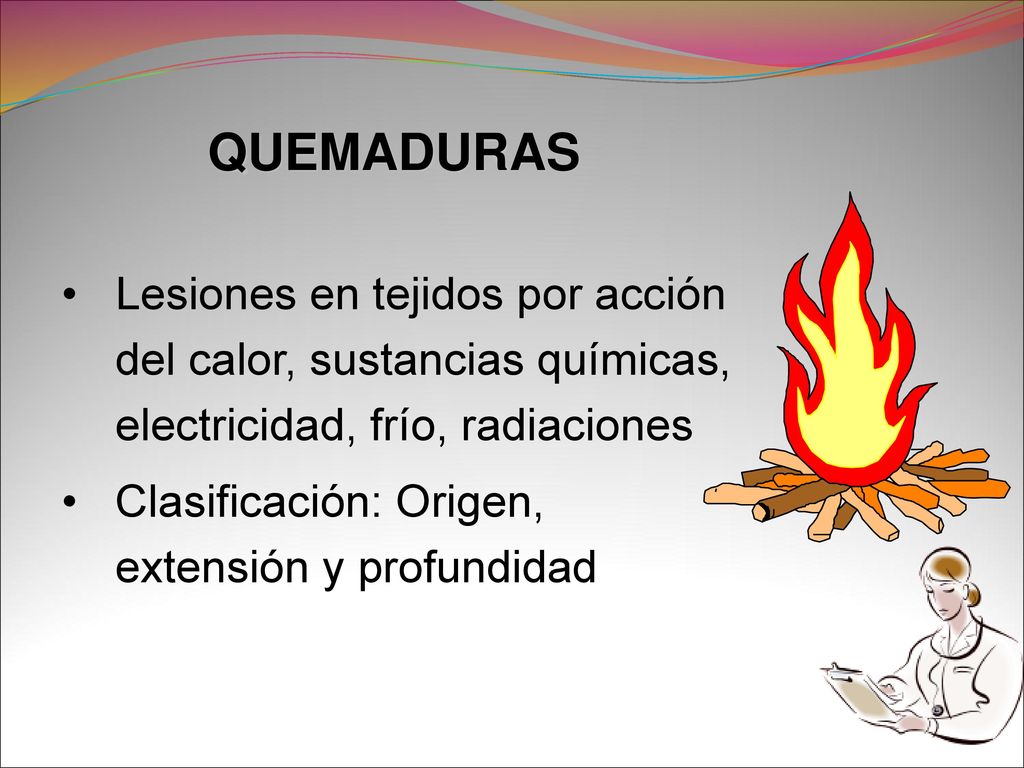 QUEMADURAS

• Lesiones en tejidos por acción del calor, sustancias químicas, electricidad, frío, radiaciones

• Clasificación: Origen, extensión y profundidad